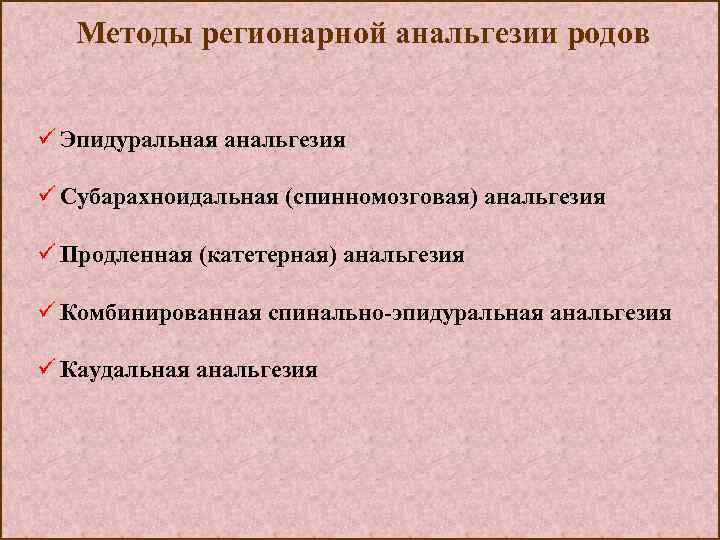 Методы регионарной анальгезии родов

✓ Эпидуральная анальгезия

✓ Субарахноидальная (спинномозговая) анальгезия

✓ Продленная (катетерная) анальгезия

✓ Комбинированная спинально-эпидуральная анальгезия

✓ Каудальная анальгезия